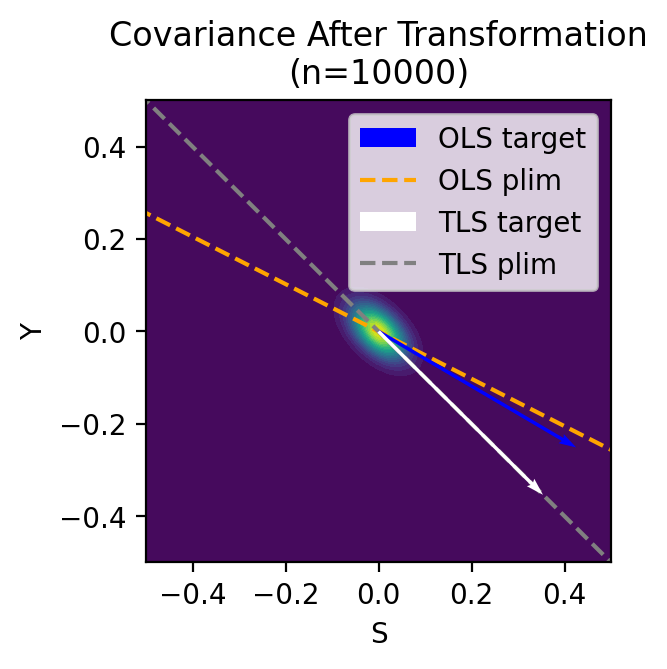 Covariance After Transformation
(n=10000)

OLS target
OLS plim
TLS target
TLS plim

Y

0.4
0.2
0.0
−0.2
−0.4

−0.4
−0.2
0.0
0.2
0.4

S